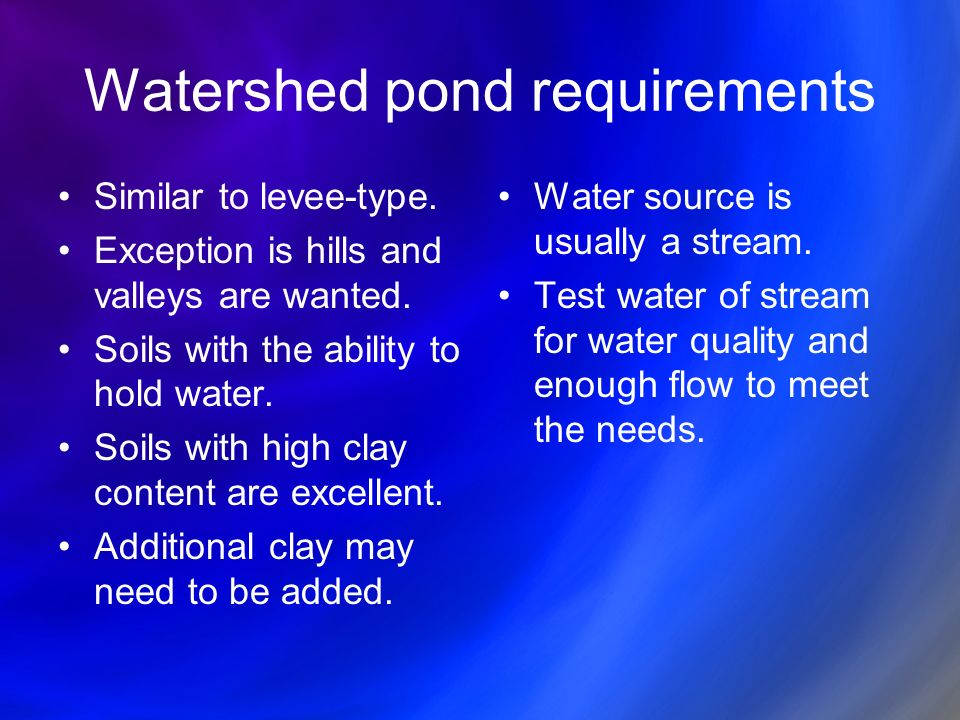 Watershed pond requirements

• Similar to levee-type.
• Exception is hills and valleys are wanted.
• Soils with the ability to hold water.
• Soils with high clay content are excellent.
• Additional clay may need to be added.

• Water source is usually a stream.
• Test water of stream for water quality and enough flow to meet the needs.